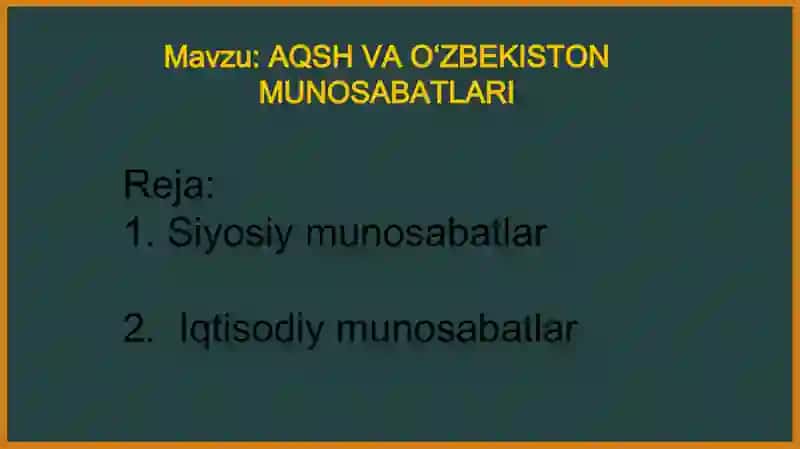 Mavzu: AQSH VA O‘ZBEKISTON MUNOSABATLARI

Reja:
1. Siyosiy munosabatlar

2. Iqtisodiy munosabatlar